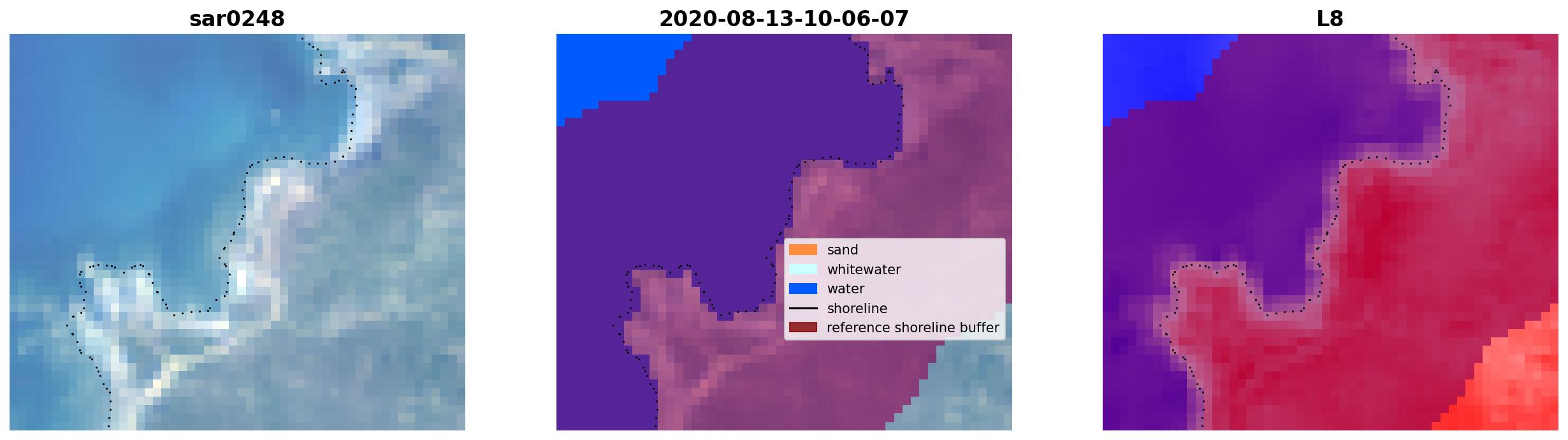 sar0248

2020-08-13-10-06-07

sand
whitewater
water
shoreline
reference shoreline buffer

L8